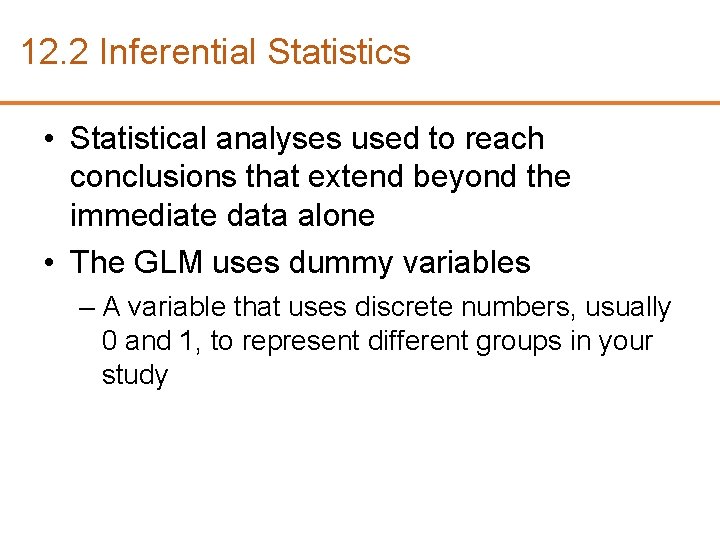 12.2 Inferential Statistics

• Statistical analyses used to reach conclusions that extend beyond the immediate data alone

• The GLM uses dummy variables

– A variable that uses discrete numbers, usually 0 and 1, to represent different groups in your study